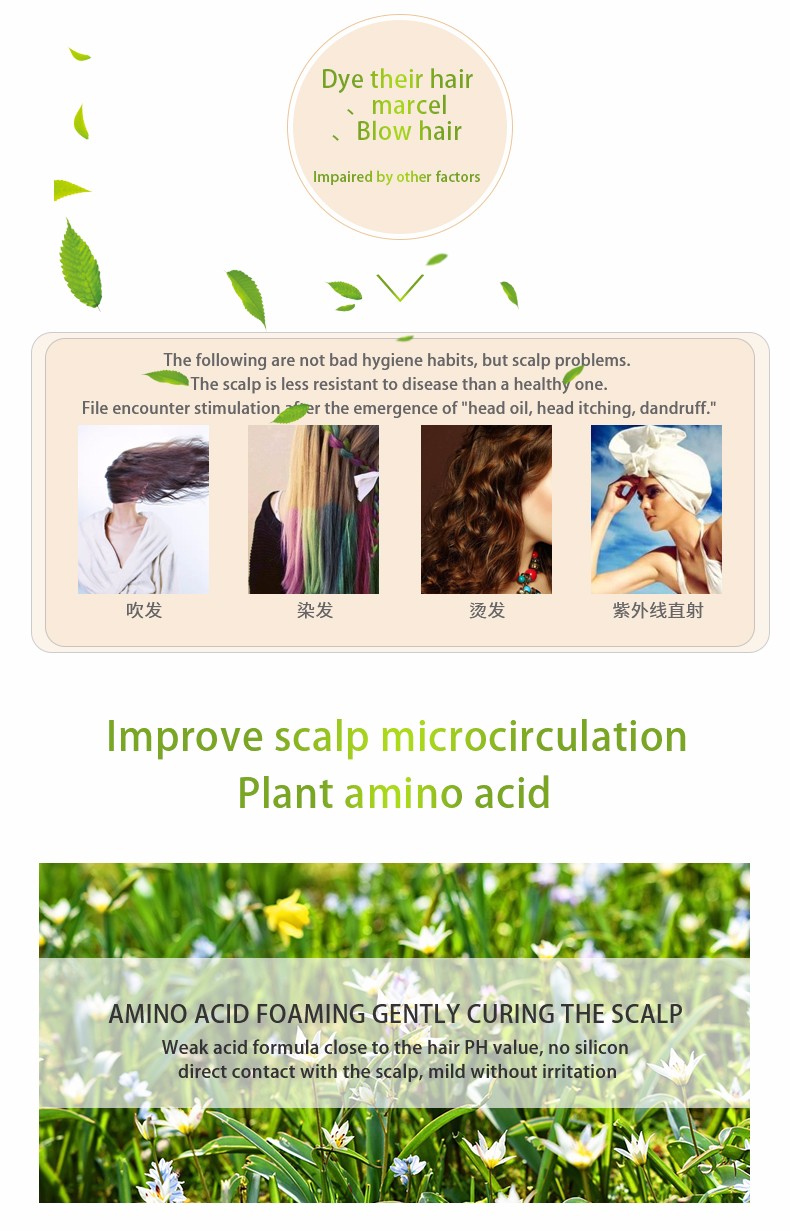 Dye their hair
、marcel
、Blow hair

Impaired by other factors

The following are not bad hygiene habits, but scalp problems.
The scalp is less resistant to disease than a healthy one.
File encounter stimulation after the emergence of "head oil, head itching, dandruff."

吹发

染发

烫发

紫外线直射

Improve scalp microcirculation
Plant amino acid

AMINO ACID FOAMING GENTLY CURING THE SCALP
Weak acid formula close to the hair PH value, no silicon direct contact with the scalp, mild without irritation